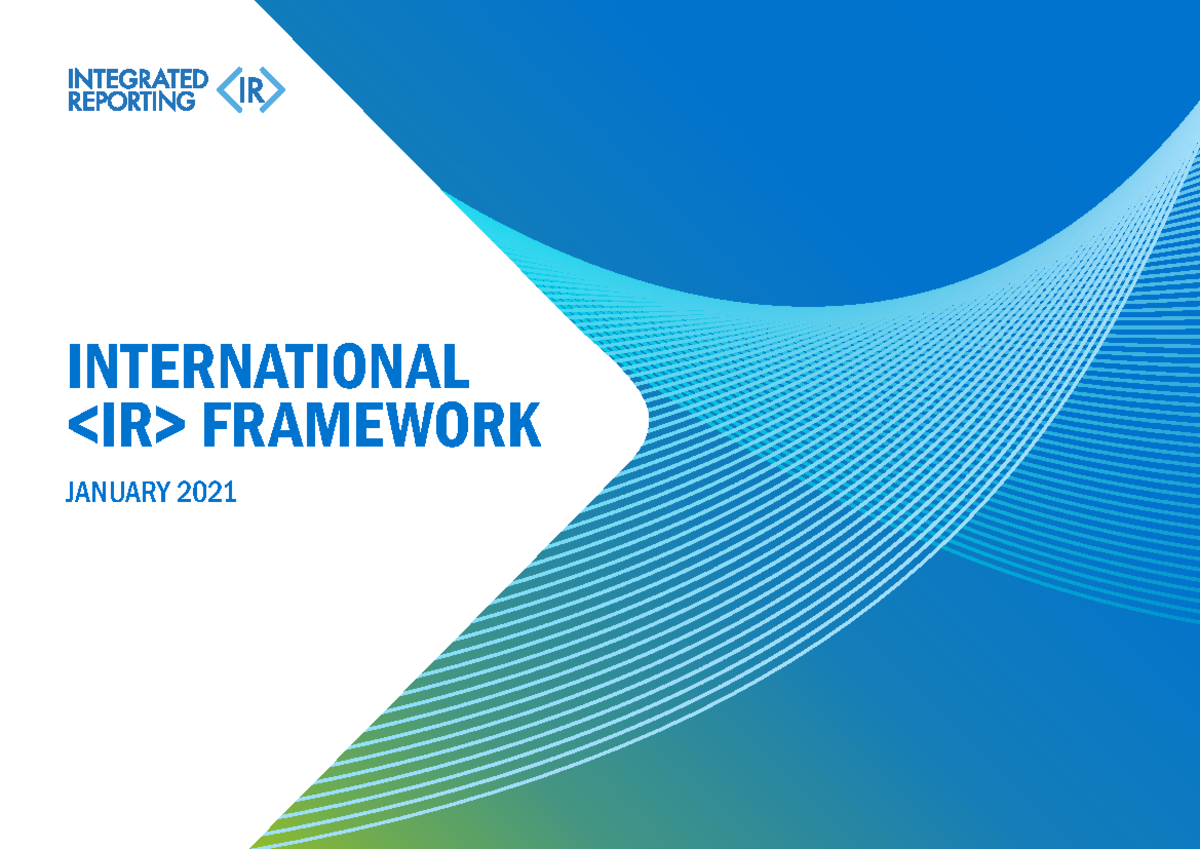 INTEGRATED REPORTING <IR>

INTERNATIONAL <IR> FRAMEWORK

JANUARY 2021